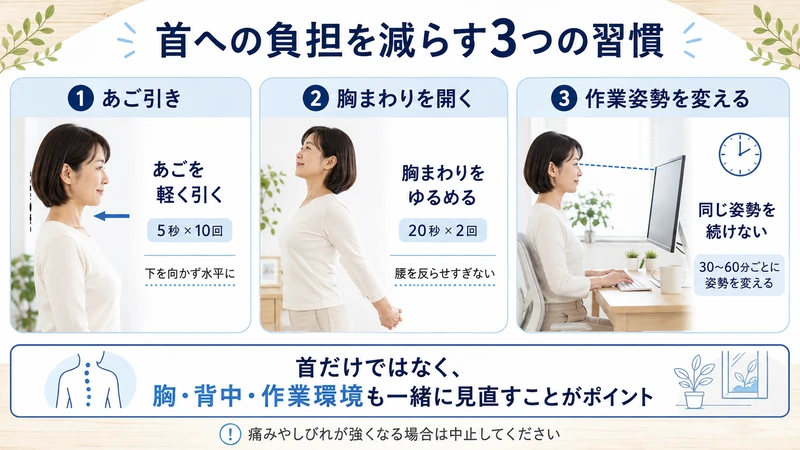 首への負担を減らす3つの習慣

1 あご引き

あごを軽く引く

5秒 × 10回

下を向かず水平に

2 胸まわりを開く

胸まわりをゆるめる

20秒 × 2回

腰を反らせすぎない

3 作業姿勢を変える

同じ姿勢を続けない

30〜60分ごとに姿勢を変える

首だけではなく、
胸・背中・作業環境も一緒に見直すことがポイント

! 痛みやしびれが強くなる場合は中止してください